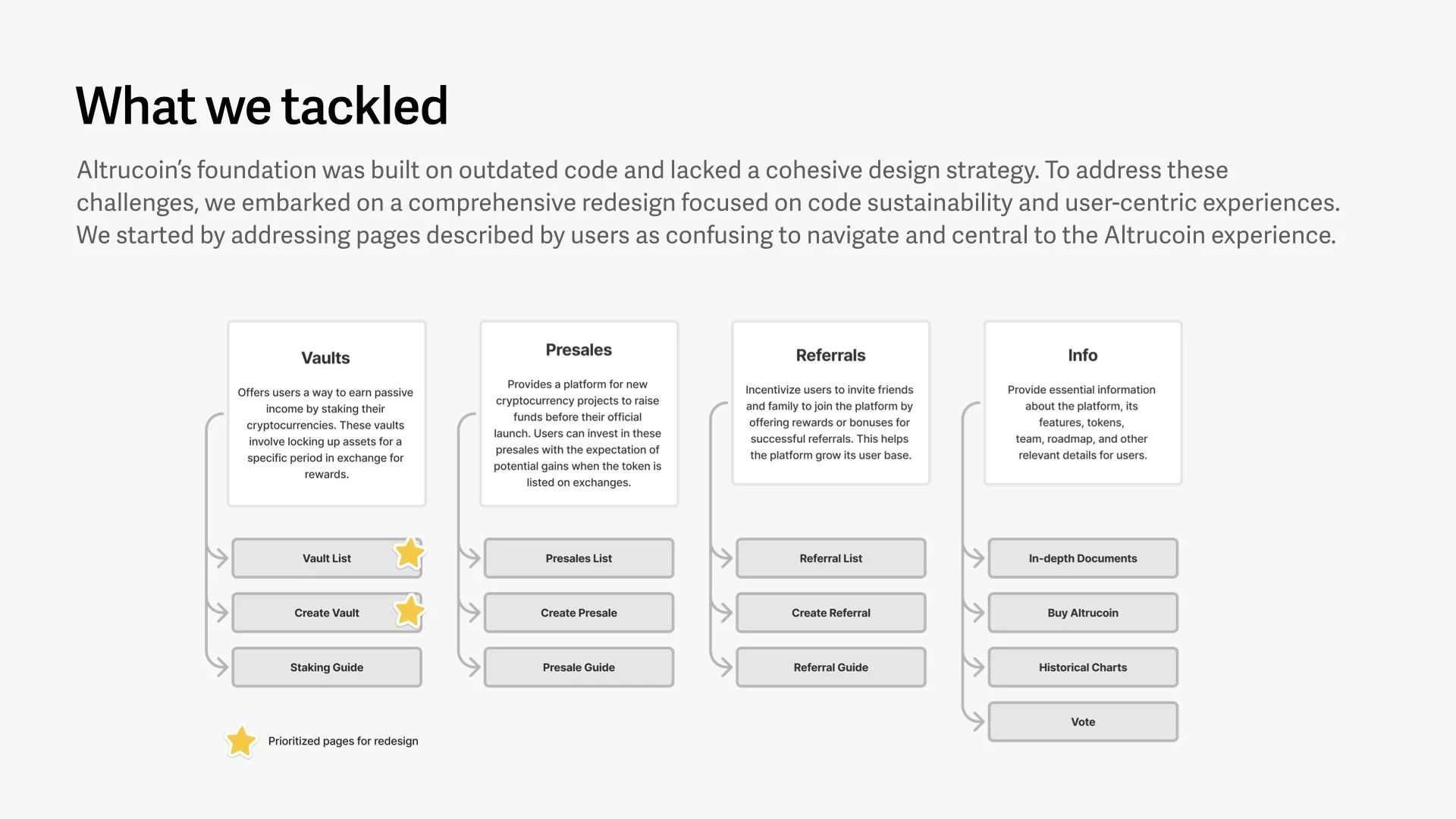 What we tackled

Altrucoin's foundation was built on outdated code and lacked a cohesive design strategy. To address these challenges, we embarked on a comprehensive redesign focused on code sustainability and user-centric experiences. We started by addressing pages described by users as confusing to navigate and central to the Altrucoin experience.

Vaults

Offers users a way to earn passive income by staking their cryptocurrencies. These vaults involve locking up assets for a specific period in exchange for rewards.

Vault List

Create Vault

Staking Guide

Presales

Provides a platform for new cryptocurrency projects to raise funds before their official launch. Users can invest in these presales with the expectation of potential gains when the token is listed on exchanges.

Presales List

Create Presale

Presale Guide

Referrals

Incentivize users to invite friends and family to join the platform by offering rewards or bonuses for successful referrals. This helps the platform grow its user base.

Referral List

Create Referral

Referral Guide

Info

Provide essential information about the platform, its features, tokens, team, roadmap, and other relevant details for users.

In-depth Documents

Buy Altrucoin

Historical Charts

Vote

Prioritized pages for redesign